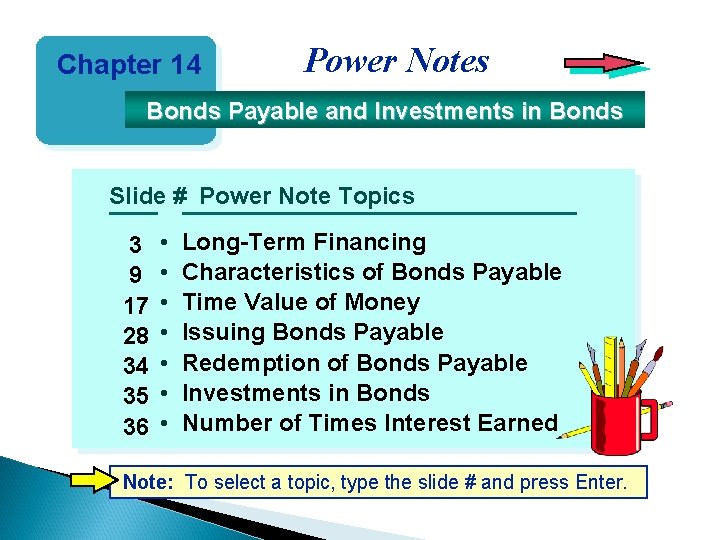 Chapter 14

Power Notes

Bonds Payable and Investments in Bonds

Slide # Power Note Topics

3 • Long-Term Financing
9 • Characteristics of Bonds Payable
17 • Time Value of Money
28 • Issuing Bonds Payable
34 • Redemption of Bonds Payable
35 • Investments in Bonds
36 • Number of Times Interest Earned

Note: To select a topic, type the slide # and press Enter.